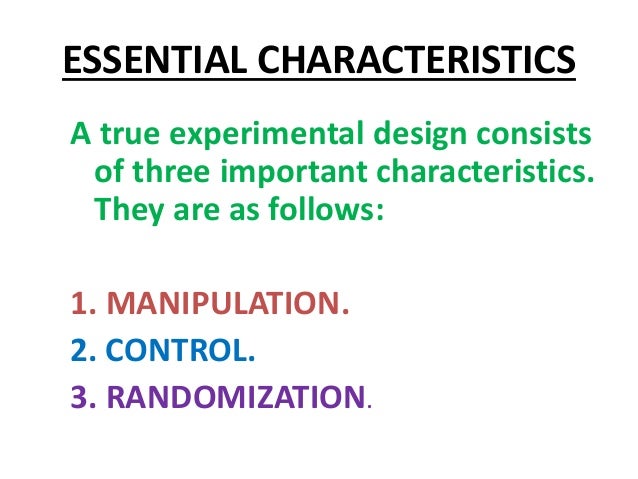 ESSENTIAL CHARACTERISTICS

A true experimental design consists of three important characteristics. They are as follows:

1. MANIPULATION.
2. CONTROL.
3. RANDOMIZATION.